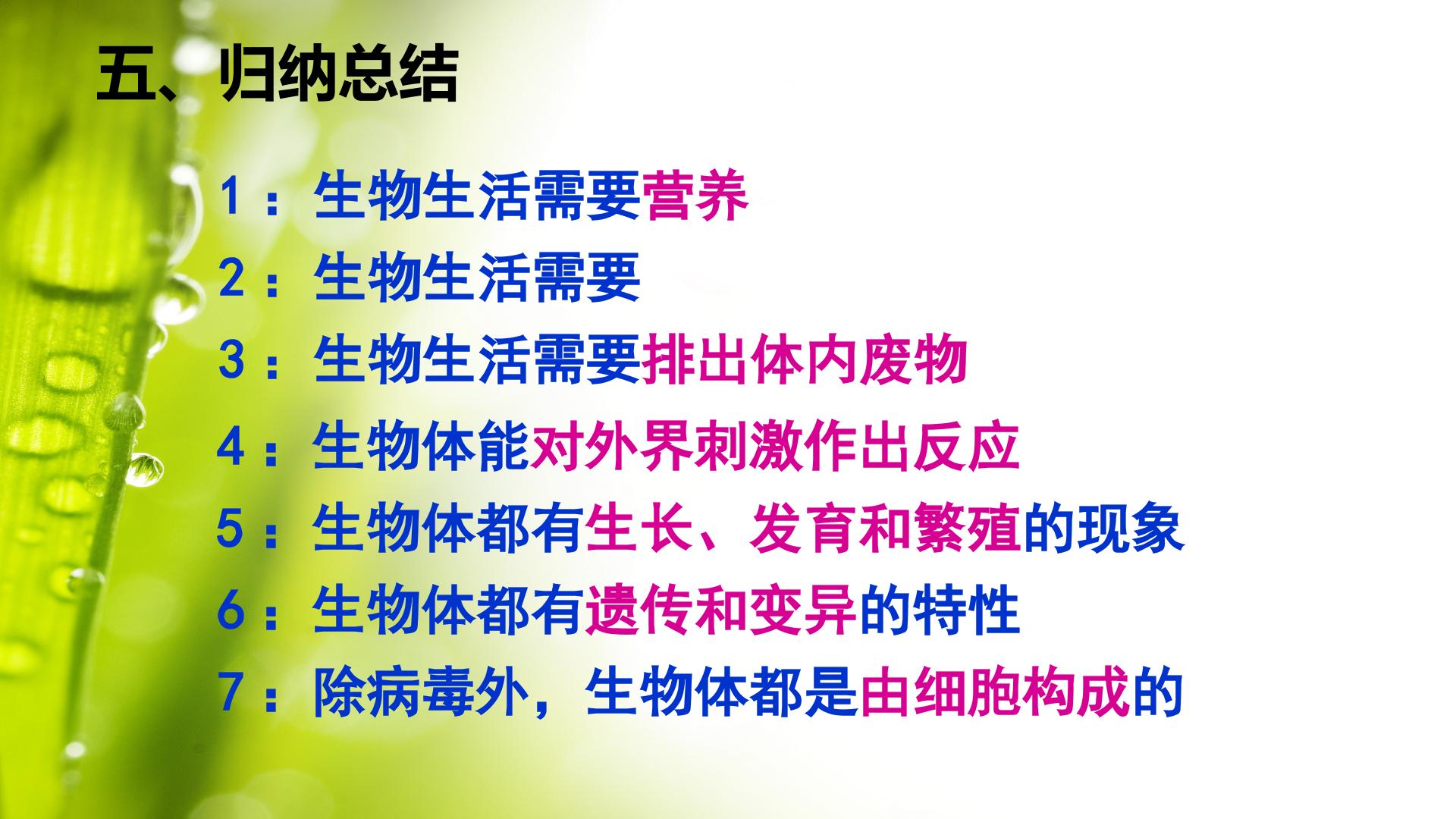 五、归纳总结

1：生物生活需要营养

2：生物生活需要

3：生物生活需要排出体内废物

4：生物体能对外界刺激作出反应

5：生物体都有生长、发育和繁殖的现象

6：生物体都有遗传和变异的特性

7：除病毒外，生物体都是由细胞构成的